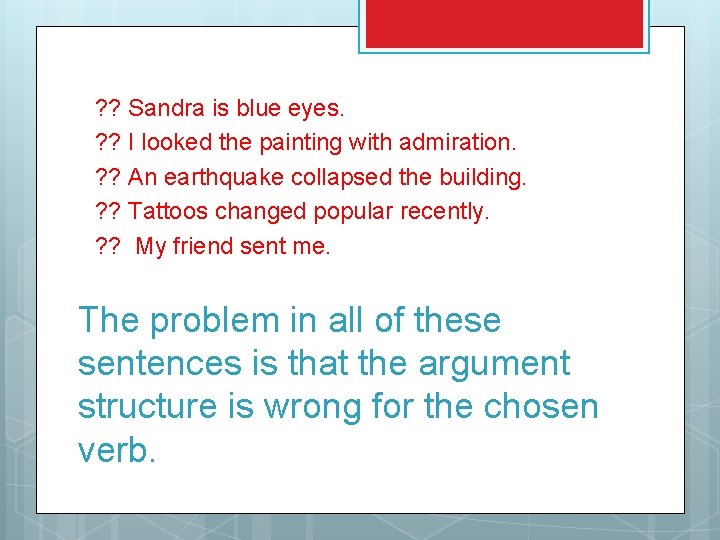 ?? Sandra is blue eyes.
?? I looked the painting with admiration.
?? An earthquake collapsed the building.
?? Tattoos changed popular recently.
?? My friend sent me.

The problem in all of these sentences is that the argument structure is wrong for the chosen verb.